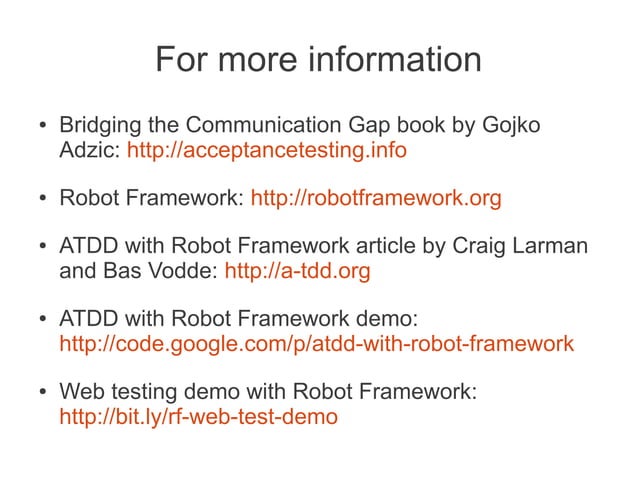 For more information

• Bridging the Communication Gap book by Gojko Adzic: http://acceptancetesting.info

• Robot Framework: http://robotframework.org

• ATDD with Robot Framework article by Craig Larman and Bas Vodde: http://a-tdd.org

• ATDD with Robot Framework demo: http://code.google.com/p/atdd-with-robot-framework

• Web testing demo with Robot Framework: http://bit.ly/rf-web-test-demo